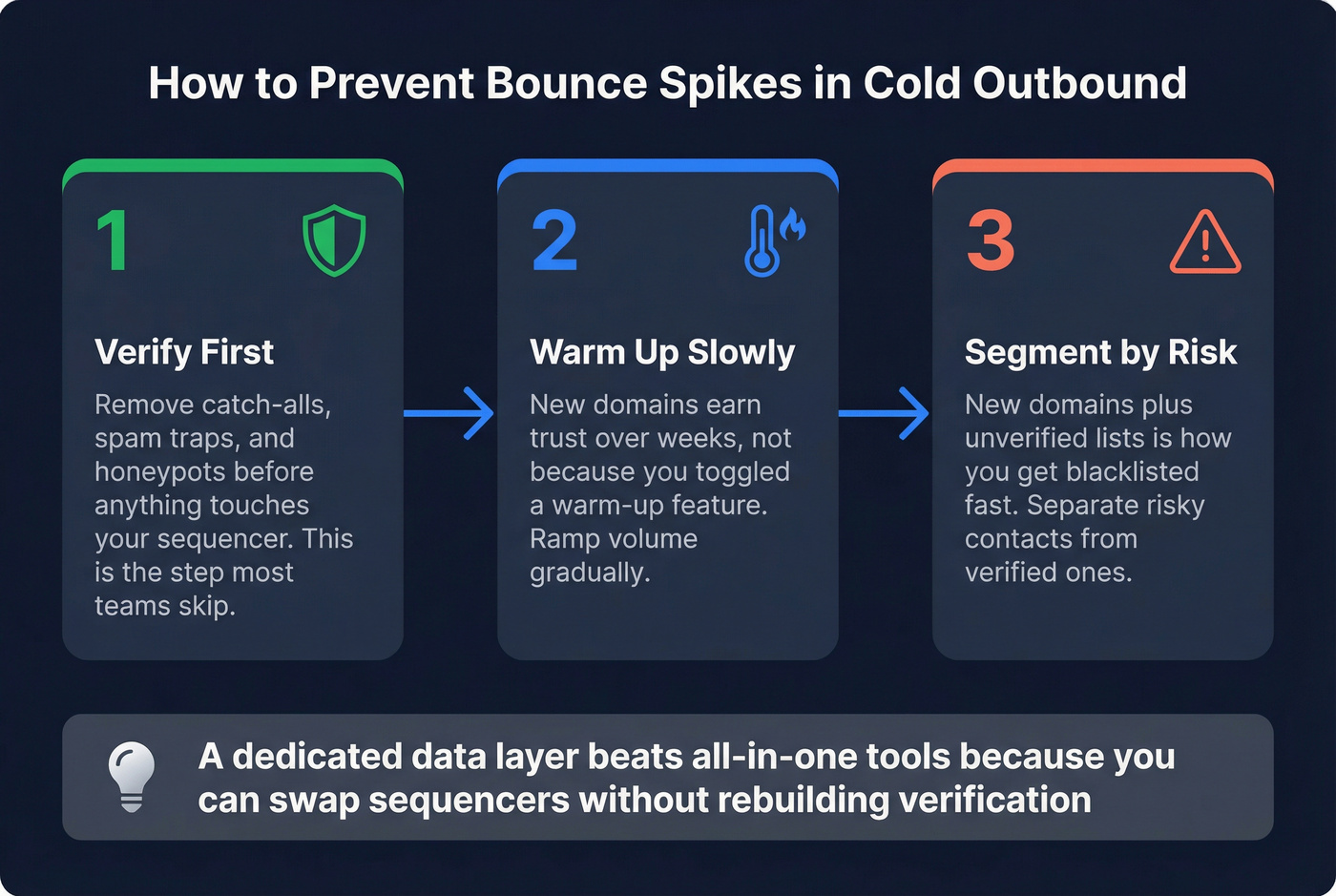 How to Prevent Bounce Spikes in Cold Outbound

1

Verify First

Remove catch-alls, spam traps, and honeypots before anything touches your sequencer. This is the step most teams skip.

2

Warm Up Slowly

New domains earn trust over weeks, not because you toggled a warm-up feature. Ramp volume gradually.

3

Segment by Risk

New domains plus unverified lists is how you get blacklisted fast. Separate risky contacts from verified ones.

A dedicated data layer beats all-in-one tools because you can swap sequencers without rebuilding verification